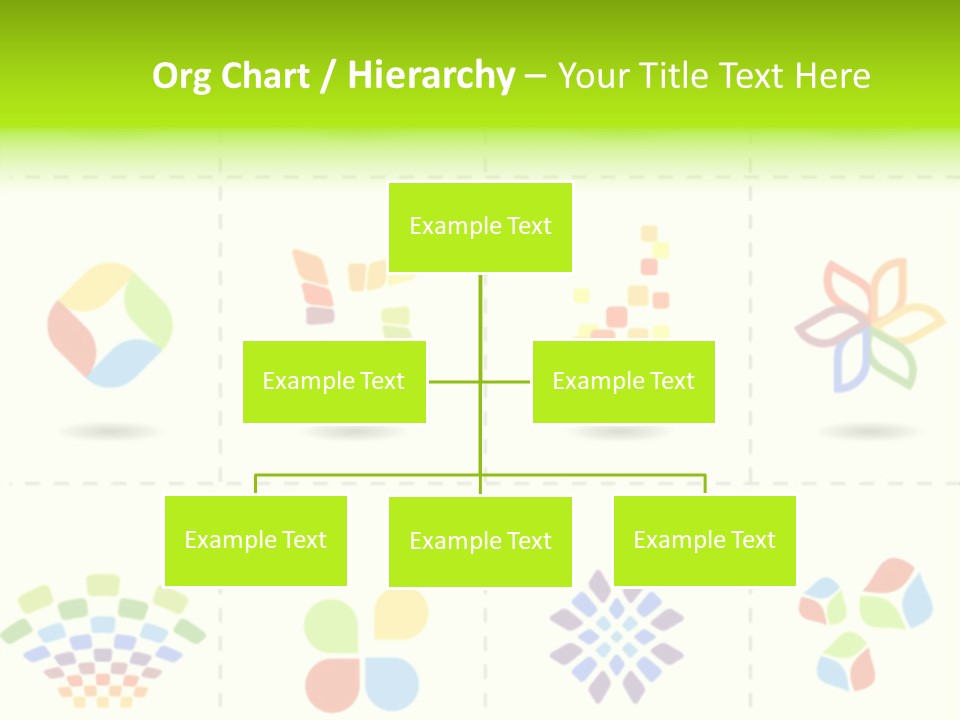 Org Chart / Hierarchy – Your Title Text Here

Example Text

Example Text

Example Text

Example Text

Example Text

Example Text